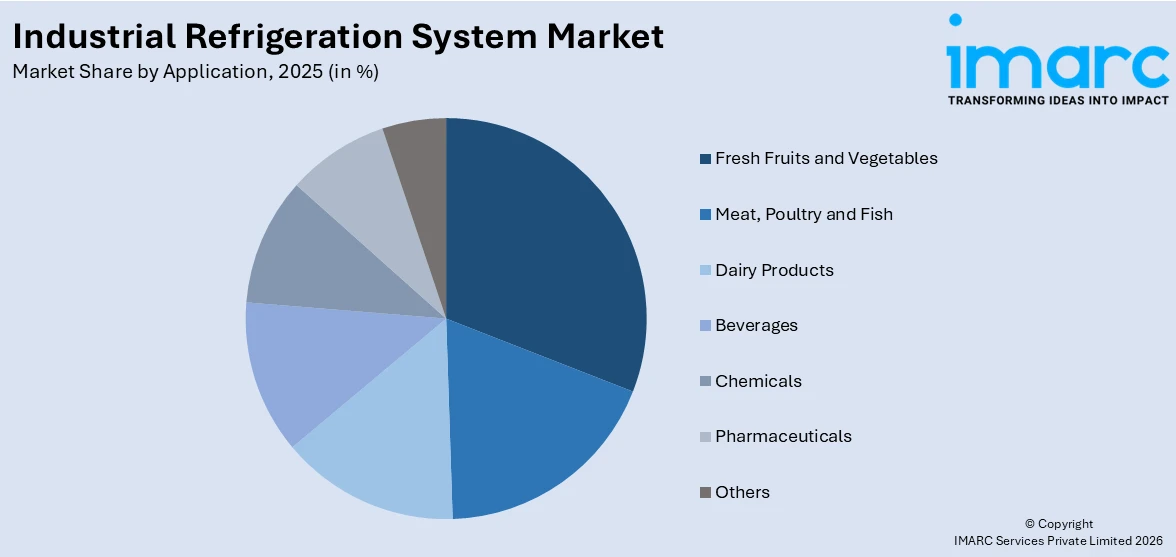 Industrial Refrigeration System Market
Market Share by Application, 2025 (in %)

imarc
TRANSFORMING IDEAS INTO IMPACT

Fresh Fruits and Vegetables
Meat, Poultry and Fish
Dairy Products
Beverages
Chemicals
Pharmaceuticals
Others

© Copyright
IMARC Services Private Limited 2026